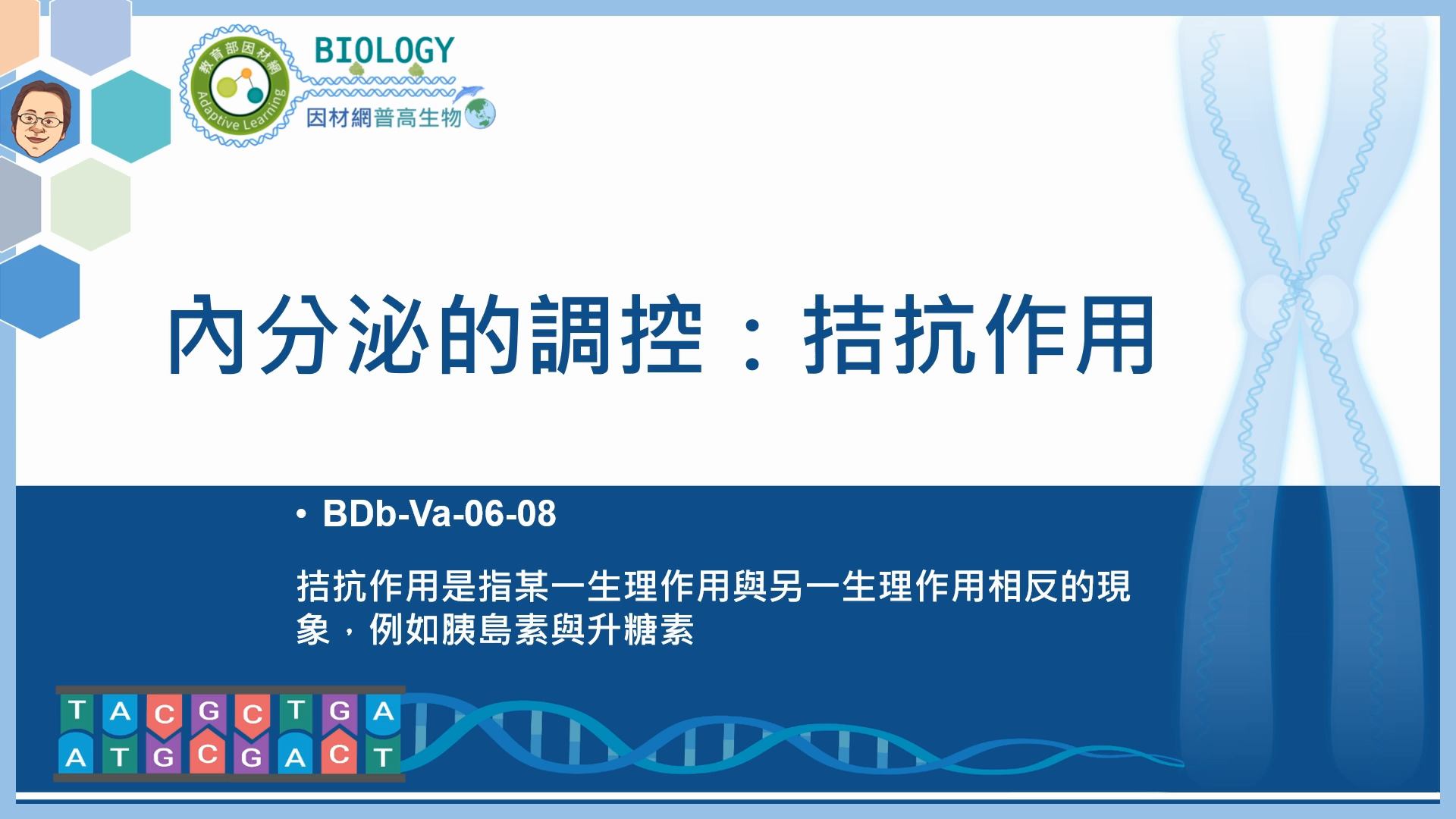 教育部因材網
Adaptive Learning
BIOLOGY
因材網普高生物

內分泌的調控：拮抗作用

• BDb-Va-06-08

拮抗作用是指某一生理作用與另一生理作用相反的現象，例如胰島素與升糖素

T A C G C T G A
A T G C G A C T